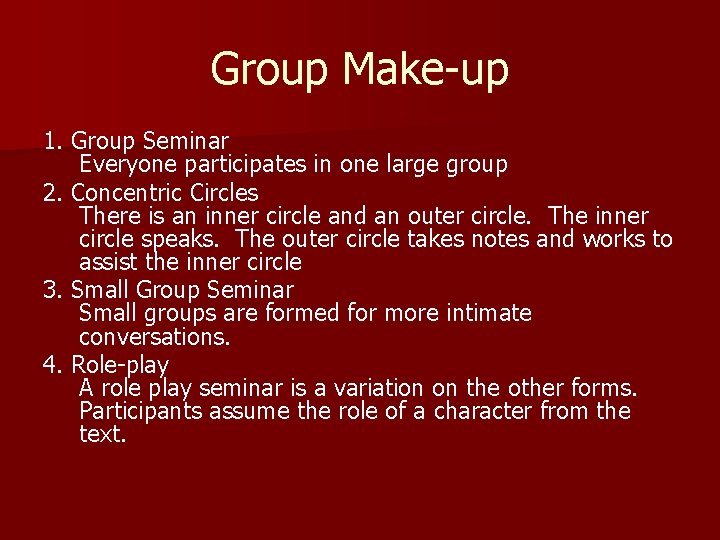 Group Make-up

1. Group Seminar
Everyone participates in one large group

2. Concentric Circles
There is an inner circle and an outer circle. The inner circle speaks. The outer circle takes notes and works to assist the inner circle

3. Small Group Seminar
Small groups are formed for more intimate conversations.

4. Role-play
A role play seminar is a variation on the other forms. Participants assume the role of a character from the text.